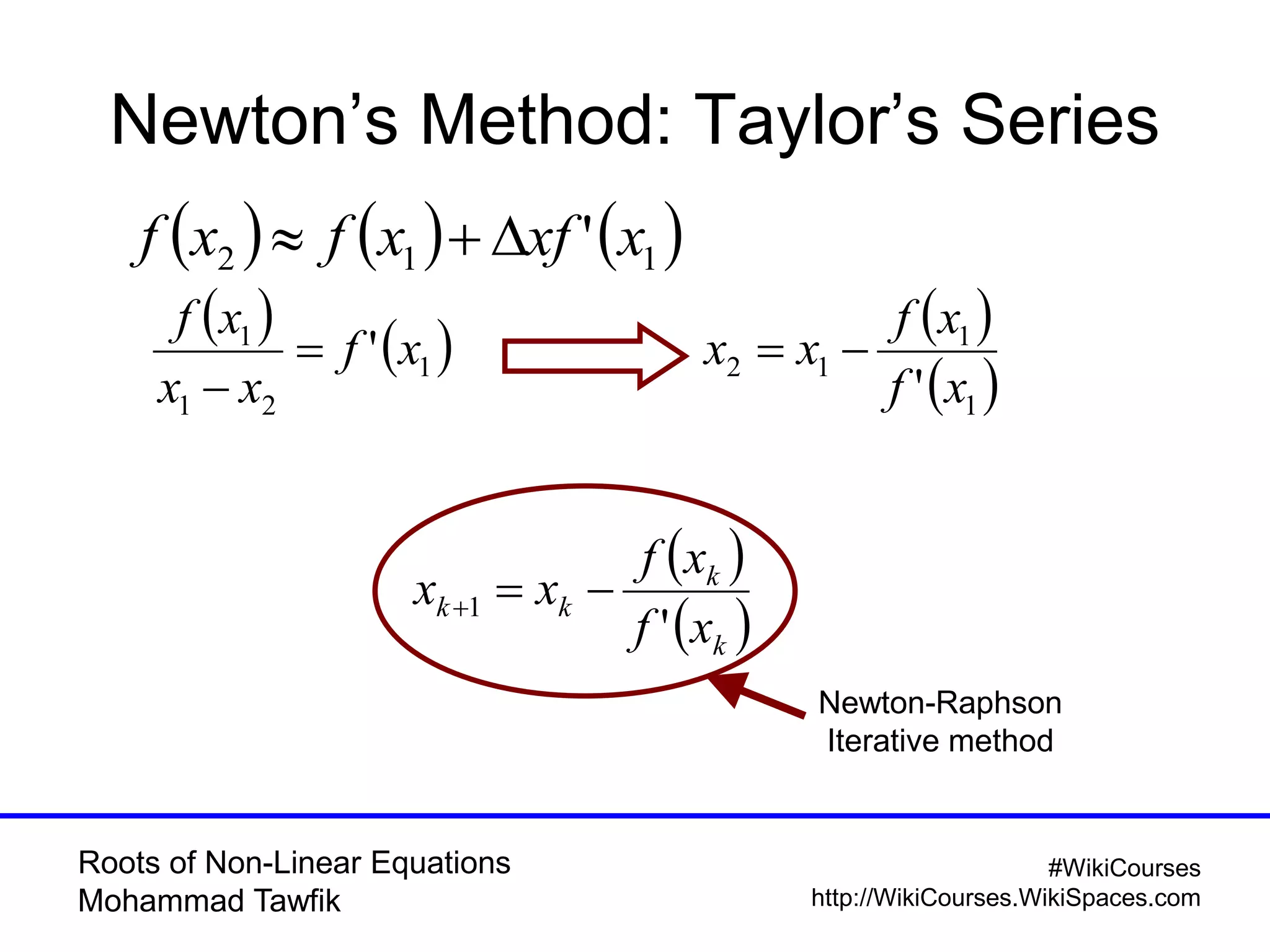 Newton’s Method: Taylor’s Series

$f(x_2) \approx f(x_1) + \Delta x f'(x_1)$

$\frac{f(x_1)}{x_1 - x_2} = f'(x_1)$ $x_2 = x_1 - \frac{f(x_1)}{f'(x_1)}$

$x_{k+1} = x_k - \frac{f(x_k)}{f'(x_k)}$

Newton-Raphson Iterative method

Roots of Non-Linear Equations
Mohammad Tawfik

#WikiCourses
http://WikiCourses.WikiSpaces.com